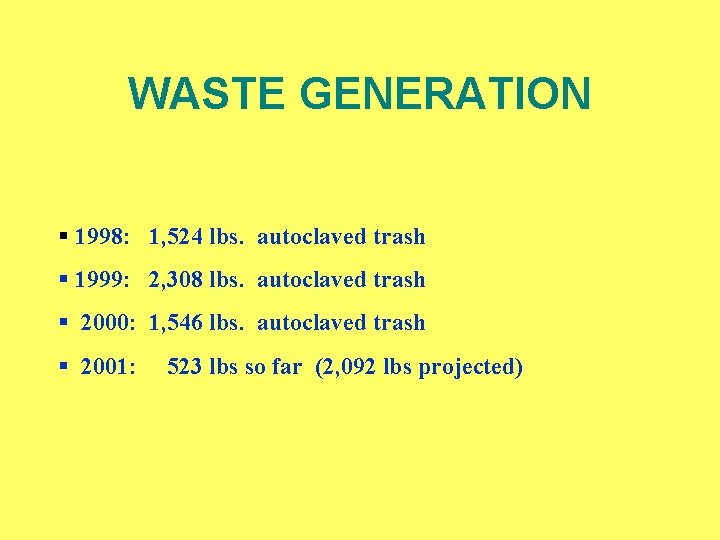 WASTE GENERATION

▪ 1998: 1,524 lbs. autoclaved trash

▪ 1999: 2,308 lbs. autoclaved trash

▪ 2000: 1,546 lbs. autoclaved trash

▪ 2001: 523 lbs so far (2,092 lbs projected)